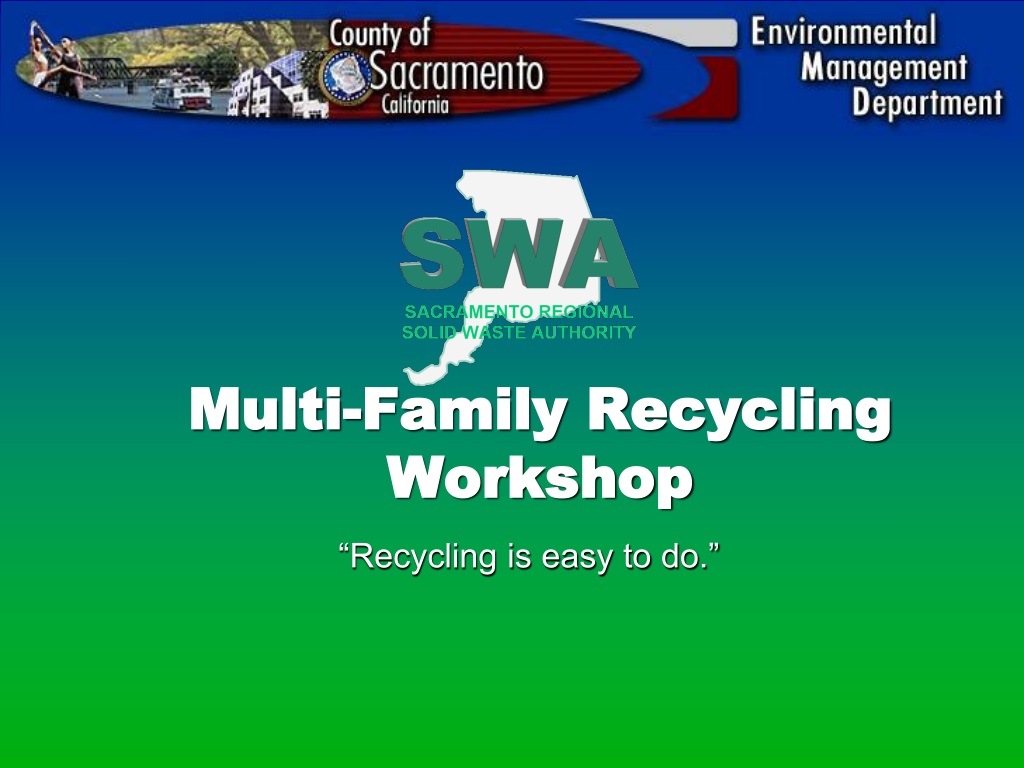 County of Sacramento California

Environmental Management Department

SWA
SACRAMENTO REGIONAL SOLID WASTE AUTHORITY

Multi-Family Recycling Workshop

“Recycling is easy to do.”